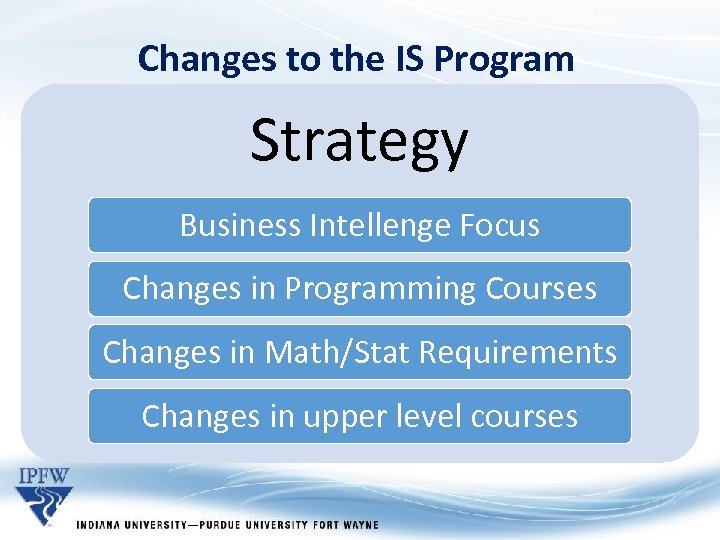 Changes to the IS Program

Strategy

Business Intellenge Focus

Changes in Programming Courses

Changes in Math/Stat Requirements

Changes in upper level courses

IPFW

INDIANA UNIVERSITY—PURDUE UNIVERSITY FORT WAYNE